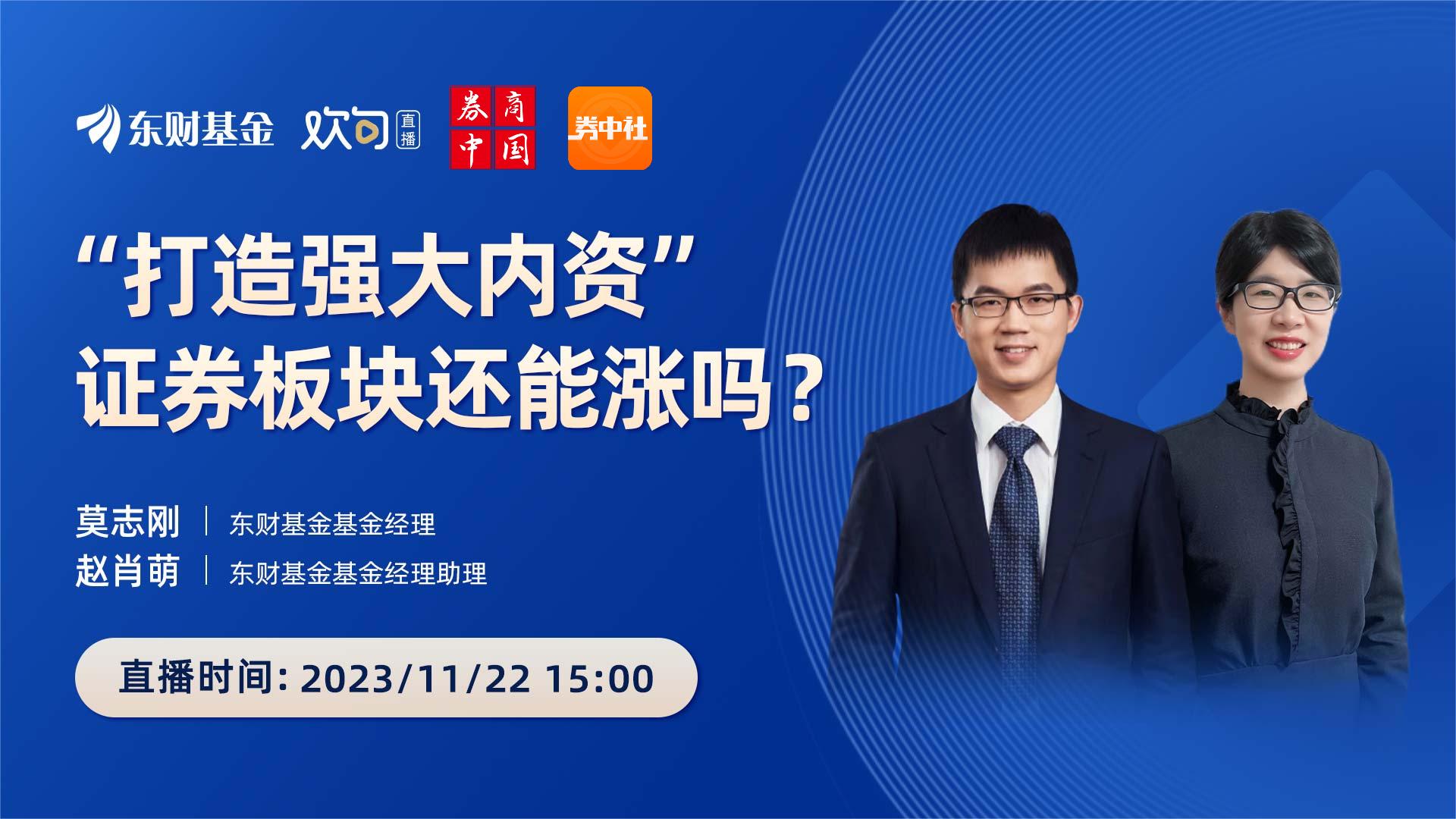 东财基金 欢句 直播 券商中国 券中社

“打造强大内资”
证券板块还能涨吗？

莫志刚 | 东财基金基金经理
赵肖萌 | 东财基金基金经理助理

直播时间: 2023/11/22 15:00